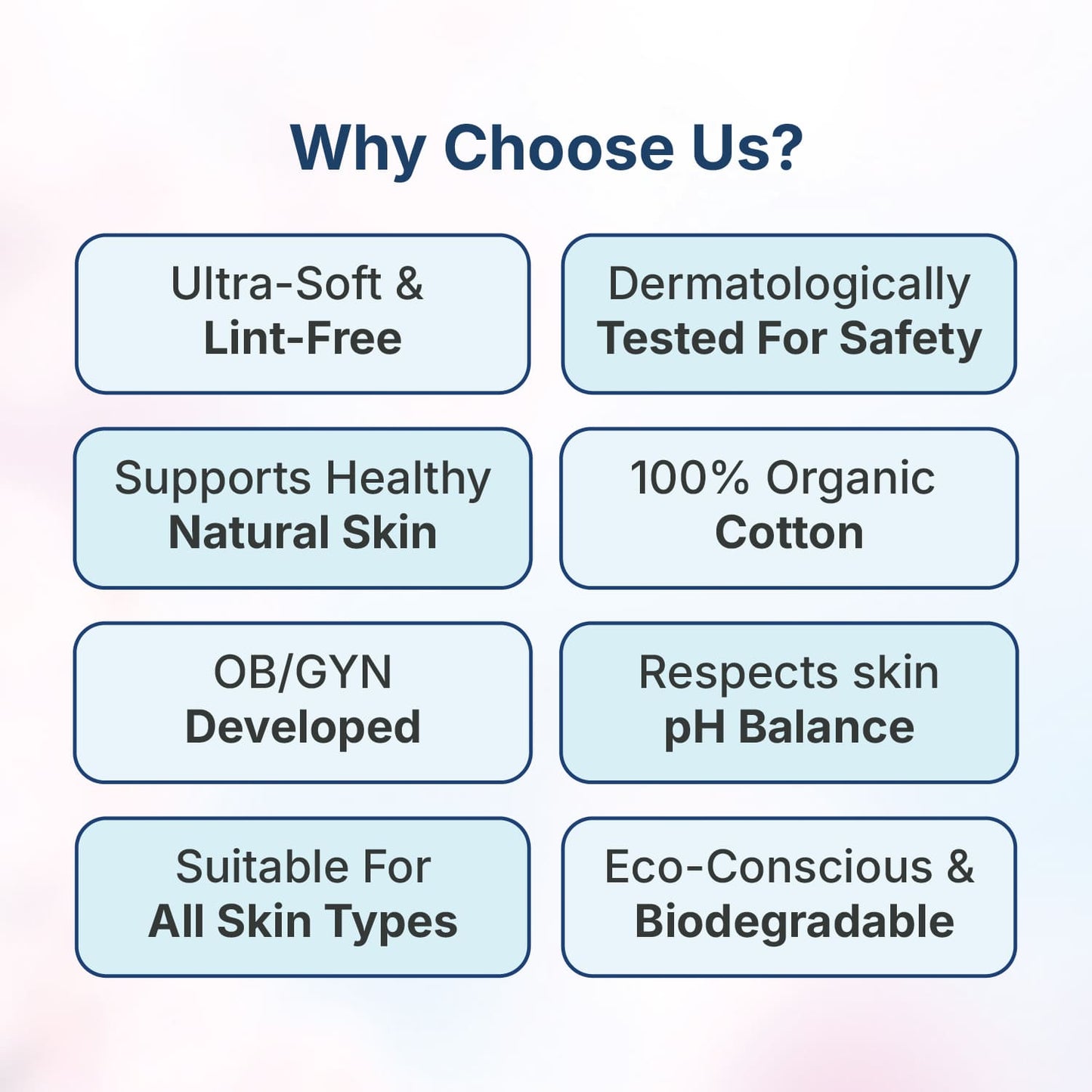 Why Choose Us?

Ultra-Soft & Lint-Free

Dermatologically Tested For Safety

Supports Healthy Natural Skin

100% Organic Cotton

OB/GYN Developed

Respects skin pH Balance

Suitable For All Skin Types

Eco-Conscious & Biodegradable